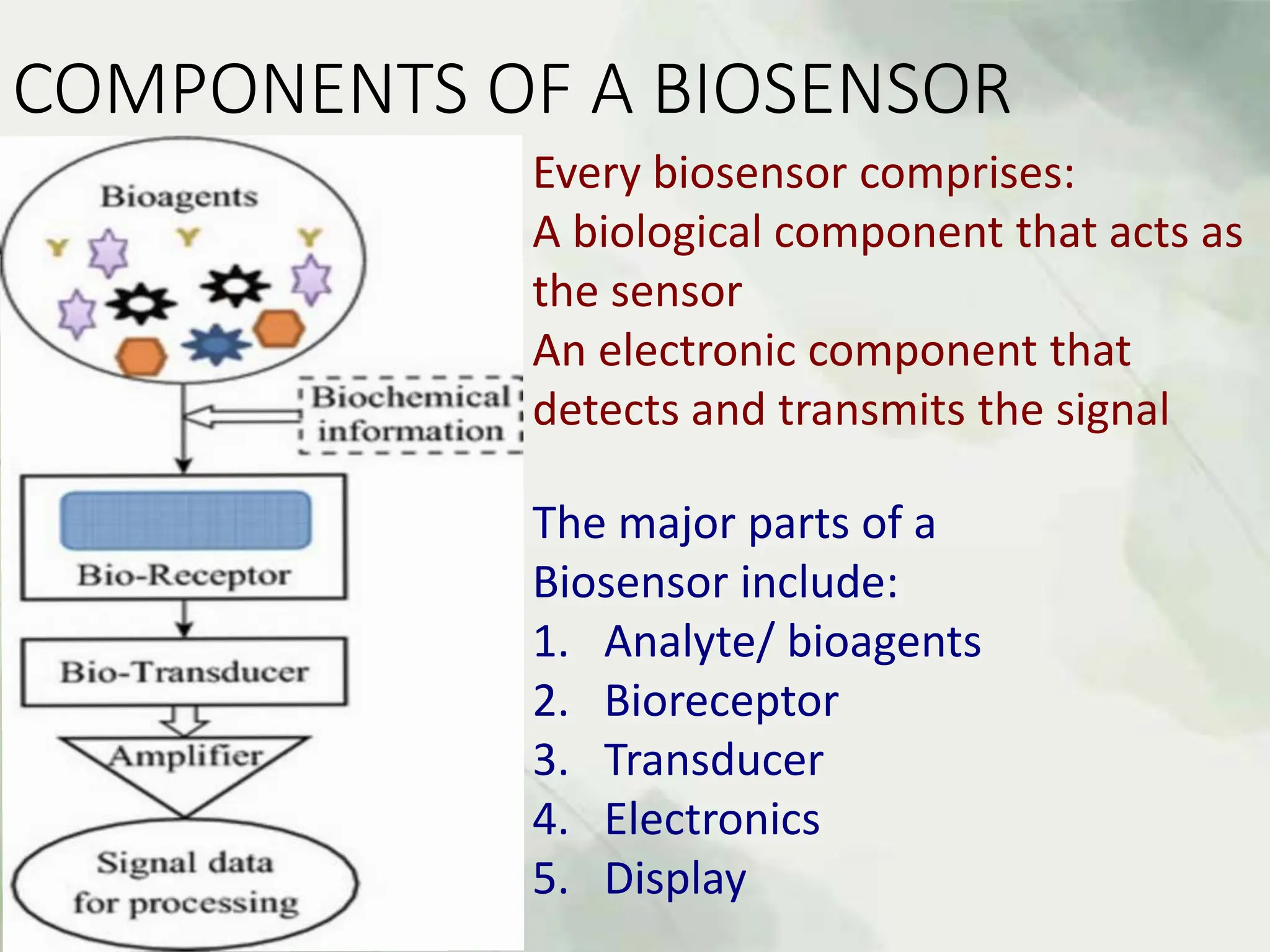 COMPONENTS OF A BIOSENSOR

Bioagents

Biochemical information

Bio-Receptor

Bio-Transducer

Amplifier

Signal data for processing

Every biosensor comprises:
A biological component that acts as the sensor
An electronic component that detects and transmits the signal

The major parts of a Biosensor include:
1. Analyte/ bioagents
2. Bioreceptor
3. Transducer
4. Electronics
5. Display